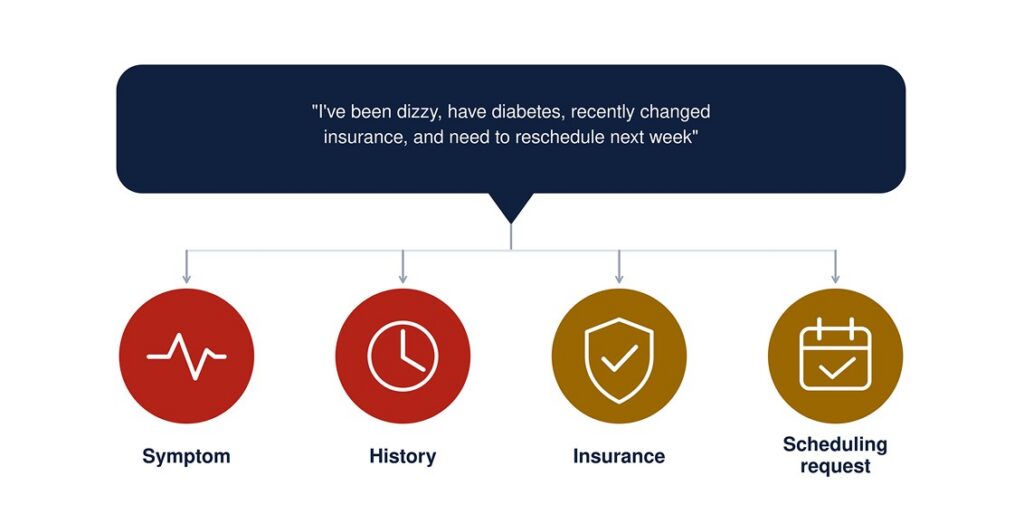 "I've been dizzy, have diabetes, recently changed insurance, and need to reschedule next week"

Symptom

History

Insurance

Scheduling request